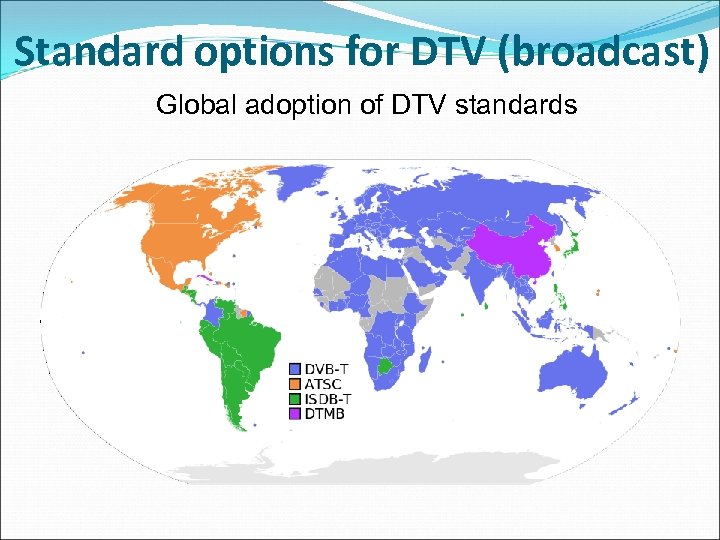 Standard options for DTV (broadcast)

Global adoption of DTV standards

DVB-T
ATSC
ISDB-T
DTMB